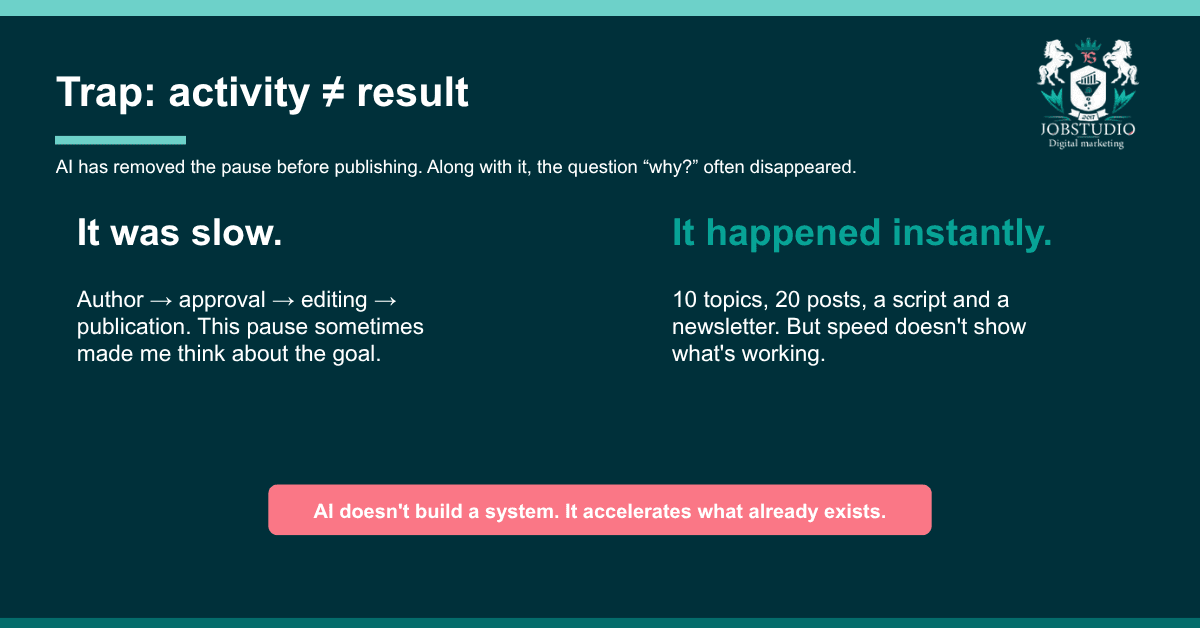 Trap: activity ≠ result

JS
2017
JOBSTUDIO
Digital marketing

AI has removed the pause before publishing. Along with it, the question “why?” often disappeared.

It was slow.

Author → approval → editing → publication. This pause sometimes made me think about the goal.

It happened instantly.

10 topics, 20 posts, a script and a newsletter. But speed doesn't show what's working.

AI doesn't build a system. It accelerates what already exists.